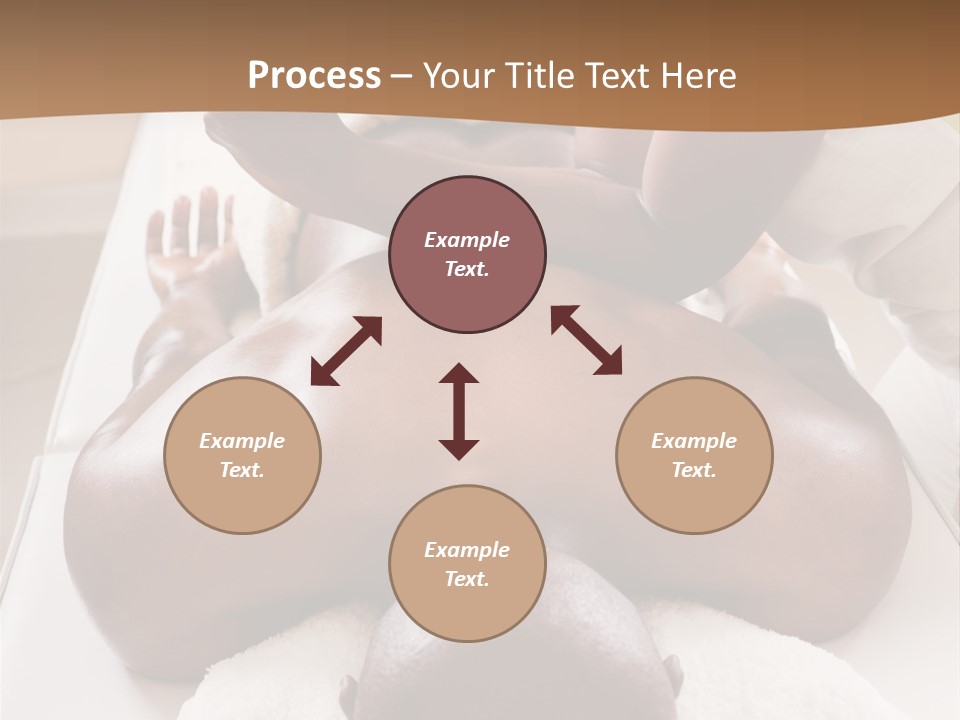 Process – Your Title Text Here

Example Text.

Example Text.

Example Text.

Example Text.